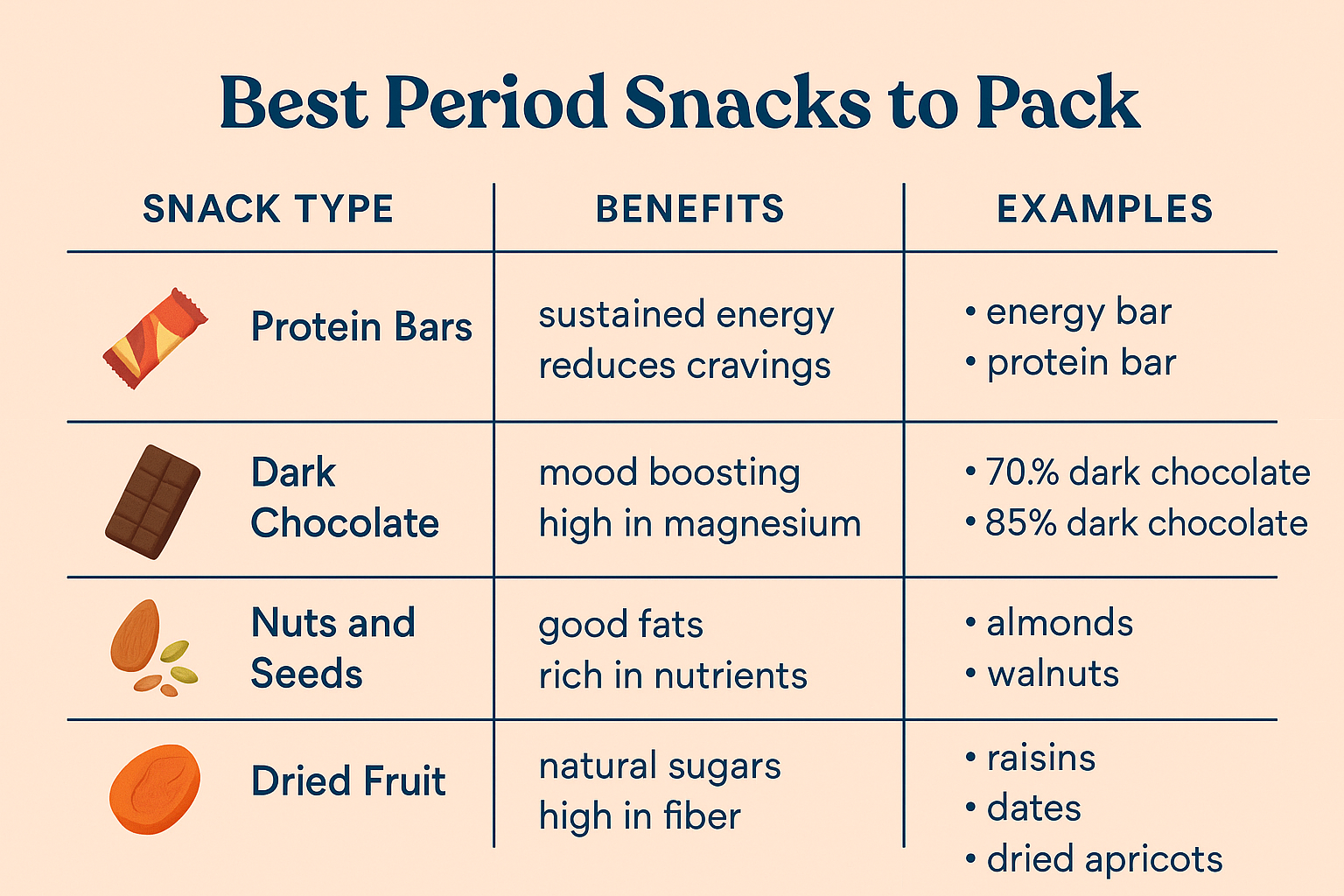 Best Period Snacks to Pack

| SNACK TYPE | BENEFITS | EXAMPLES |
|---|---|---|
| Protein Bars | sustained energy reduces cravings | • energy bar • protein bar |
| Dark Chocolate | mood boosting high in magnesium | • 70.% dark chocolate • 85% dark chocolate |
| Nuts and Seeds | good fats rich in nutrients | • almonds • walnuts |
| Dried Fruit | natural sugars high in fiber | • raisins • dates • dried apricots |